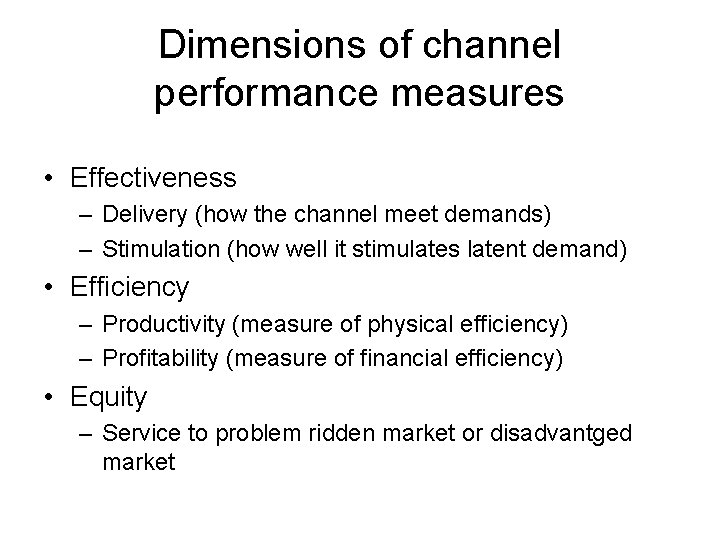 Dimensions of channel performance measures

• Effectiveness
– Delivery (how the channel meet demands)
– Stimulation (how well it stimulates latent demand)

• Efficiency
– Productivity (measure of physical efficiency)
– Profitability (measure of financial efficiency)

• Equity
– Service to problem ridden market or disadvantged market